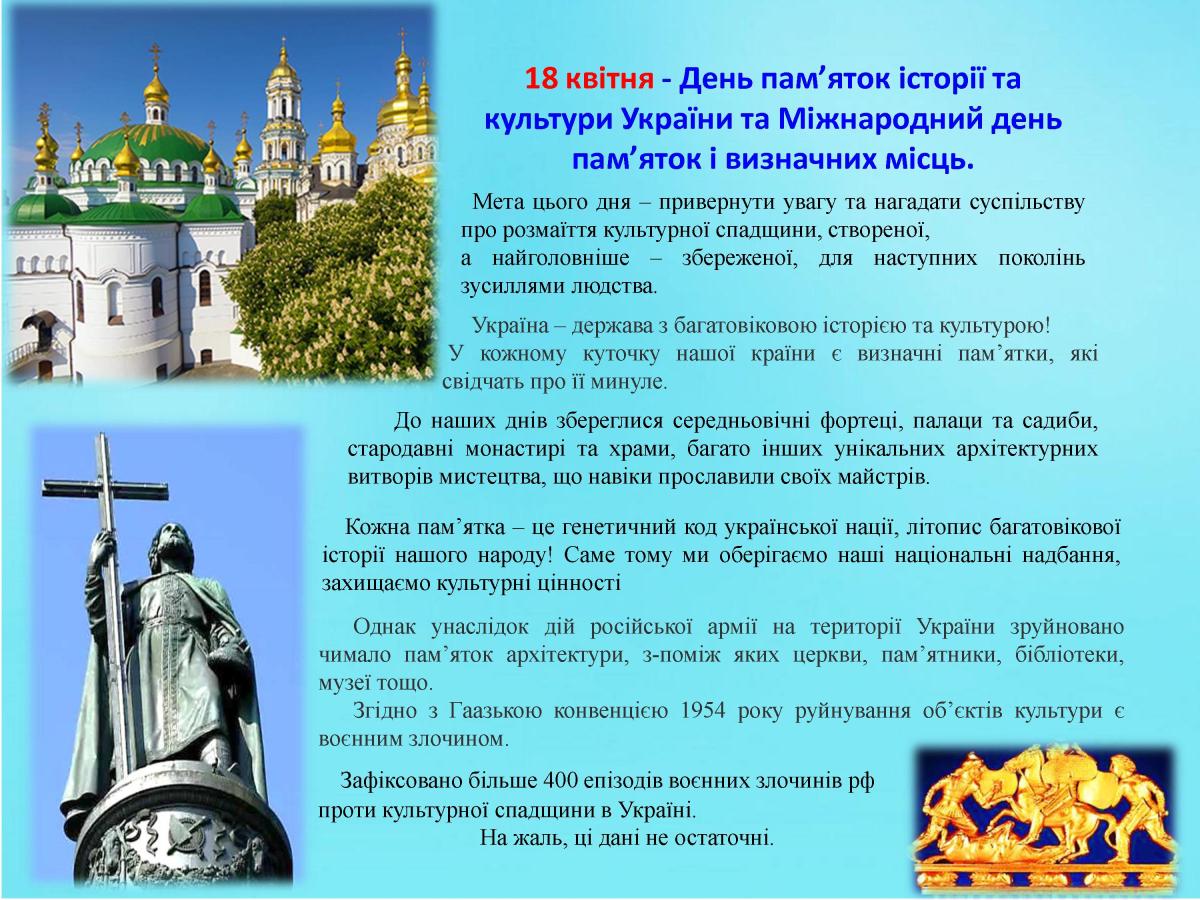 18 квітня - День пам’яток історії та культури України та Міжнародний день пам’яток і визначних місць.

Мета цього дня – привернути увагу та нагадати суспільству про розмаїття культурної спадщини, створеної, а найголовніше – збереженої, для наступних поколінь зусиллями людства.

Україна – держава з багатовіковою історією та культурою! У кожному куточку нашої країни є визначні пам’ятки, які свідчать про її минуле.

До наших днів збереглися середньовічні фортеці, палаци та садиби, стародавні монастирі та храми, багато інших унікальних архітектурних витворів мистецтва, що навіки прославили своїх майстрів.

Кожна пам’ятка – це генетичний код української нації, літопис багатовікової історії нашого народу! Саме тому ми оберігаємо наші національні надбання, захищаємо культурні цінності

Однак унаслідок дій російської армії на території України зруйновано чимало пам’яток архітектури, з-поміж яких церкви, пам’ятники, бібліотеки, музеї тощо.

Згідно з Гаазькою конвенцією 1954 року руйнування об’єктів культури є воєнним злочином.

Зафіксовано більше 400 епізодів воєнних злочинів рф проти культурної спадщини в Україні.

На жаль, ці дані не остаточні.